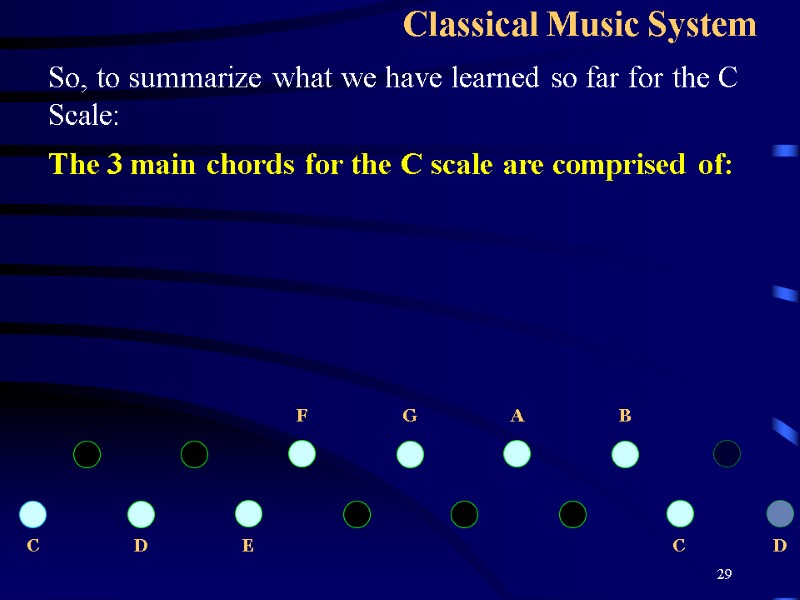 Classical Music System

So, to summarize what we have learned so far for the C Scale:

The 3 main chords for the C scale are comprised of:

F G A B

C D E C D

29